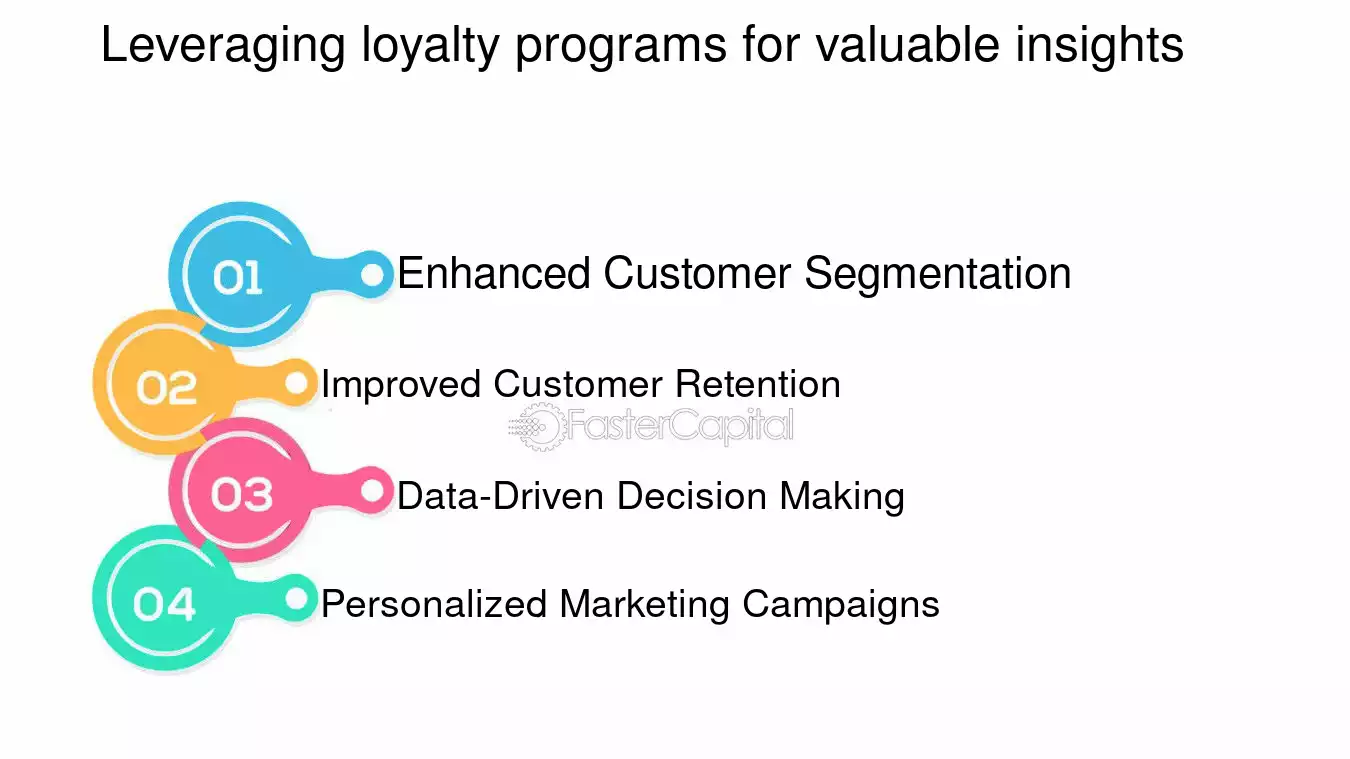 Leveraging loyalty programs for valuable insights

01 Enhanced Customer Segmentation

02 Improved Customer Retention

FasterCapital

03 Data-Driven Decision Making

04 Personalized Marketing Campaigns